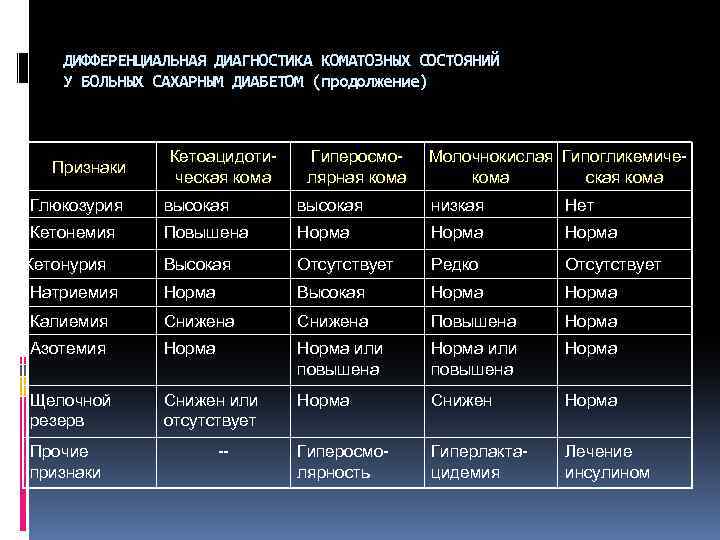 ДИФФЕРЕНЦИАЛЬНАЯ ДИАГНОСТИКА КОМАТОЗНЫХ СОСТОЯНИЙ У БОЛЬНЫХ САХАРНЫМ ДИАБЕТОМ (продолжение)

| Признаки | Кетоацидотическая кома | Гиперосмолярная кома | Молочнокислая кома | Гипогликемическая кома |
|---|---|---|---|---|
| Глюкозурия | высокая | высокая | низкая | Нет |
| Кетонемия | Повышена | Норма | Норма | Норма |
| Кетонурия | Высокая | Отсутствует | Редко | Отсутствует |
| Натриемия | Норма | Высокая | Норма | Норма |
| Калиемия | Снижена | Снижена | Повышена | Норма |
| Азотемия | Норма | Норма или повышена | Норма или повышена | Норма |
| Щелочной резерв | Снижен или отсутствует | Норма | Снижен | Норма |
| Прочие признаки | -- | Гиперосмолярность | Гиперлактацидемия | Лечение инсулином |